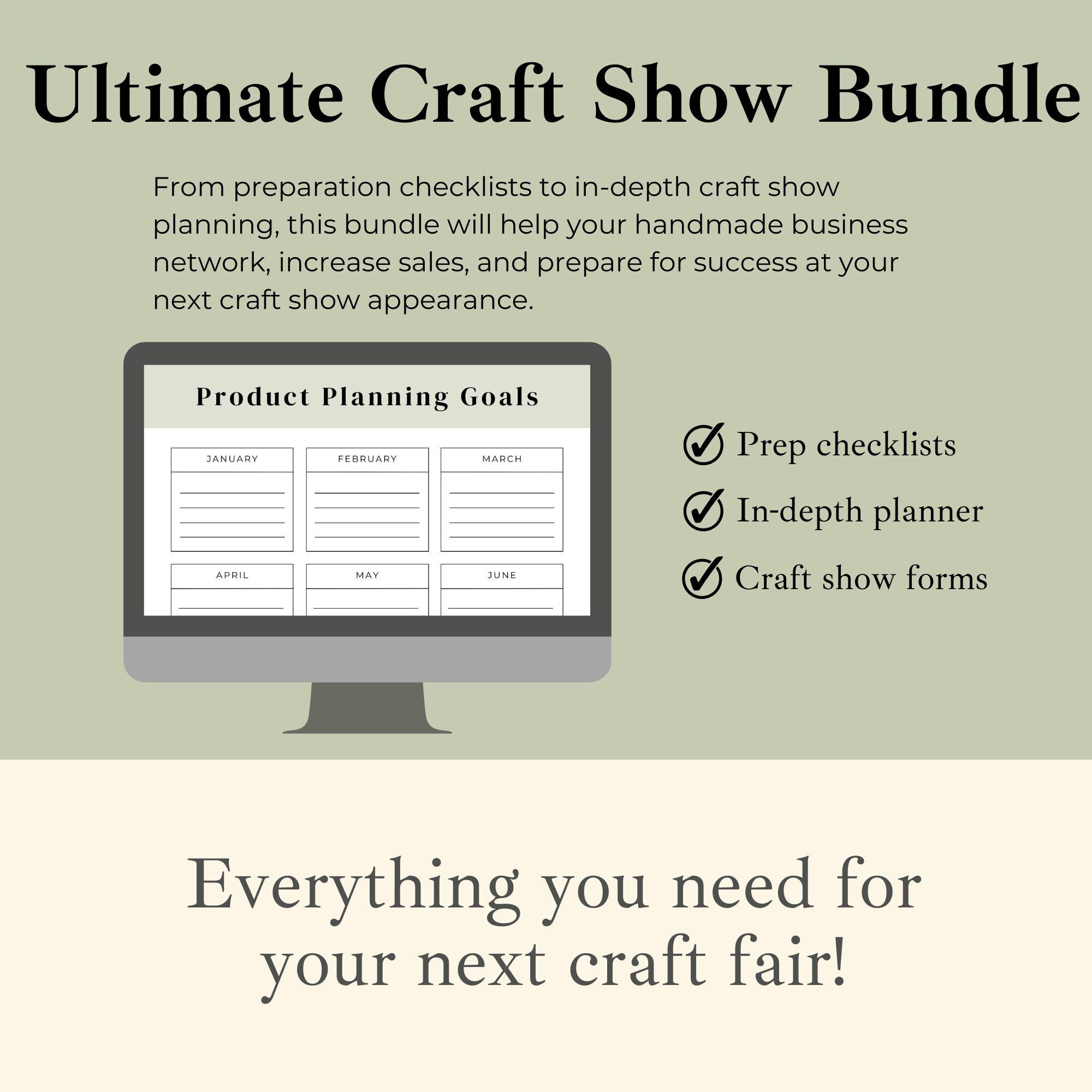 Ultimate Craft Show Bundle

From preparation checklists to in-depth craft show planning, this bundle will help your handmade business network, increase sales, and prepare for success at your next craft show appearance.

Product Planning Goals

JANUARY

FEBRUARY

MARCH

APRIL

MAY

JUNE

Prep checklists

In-depth planner

Craft show forms

Everything you need for your next craft fair!